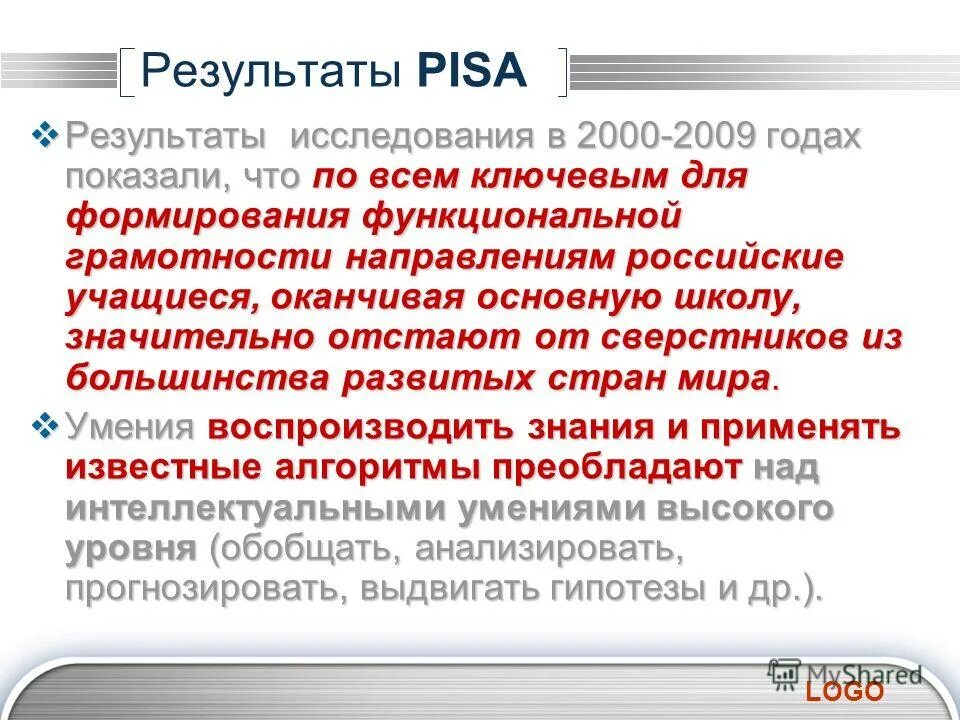 Результаты PISA

❖ Результаты исследования в 2000-2009 годах показали, что по всем ключевым для формирования функциональной грамотности направлениям российские учащиеся, оканчивая основную школу, значительно отстают от сверстников из большинства развитых стран мира.

❖ Умения воспроизводить знания и применять известные алгоритмы преобладают над интеллектуальными умениями высокого уровня (обобщать, анализировать, прогнозировать, выдвигать гипотезы и др.).

MyShared

LOGO